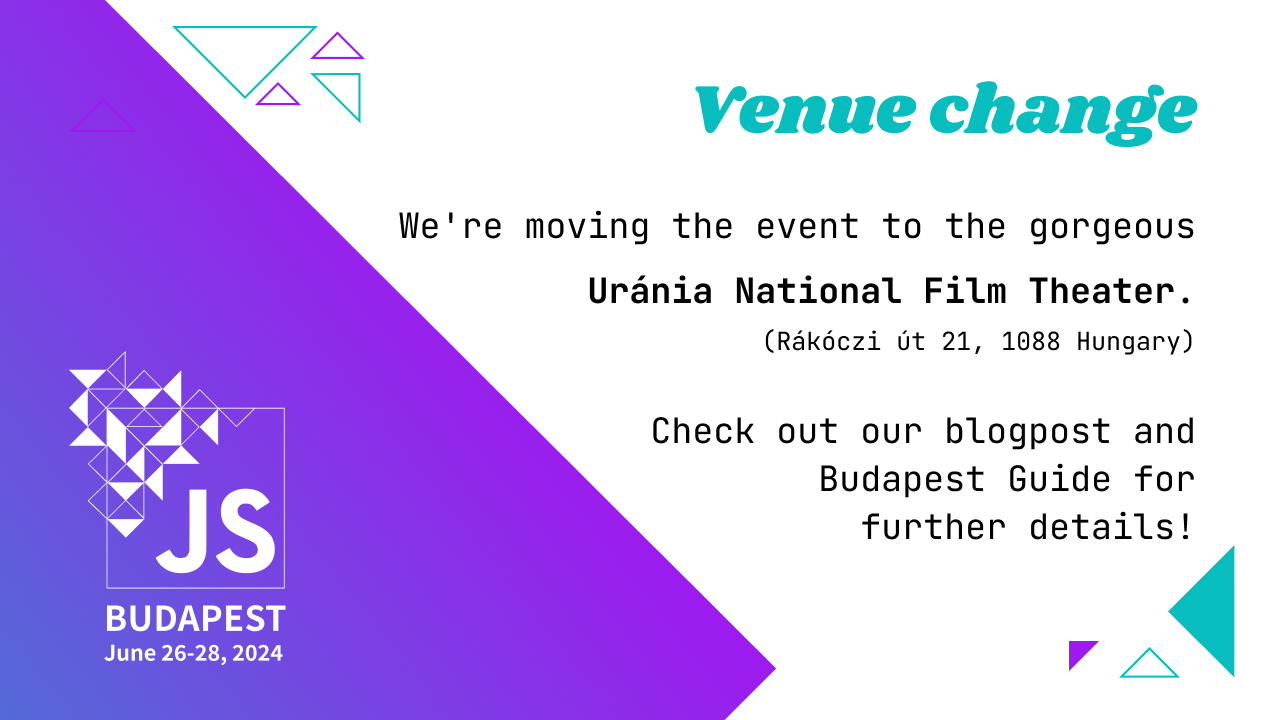 Venue change

We're moving the event to the gorgeous

Uránia National Film Theater.

(Rákóczi út 21, 1088 Hungary)

Check out our blogpost and Budapest Guide for further details!

JS

BUDAPEST

June 26-28, 2024